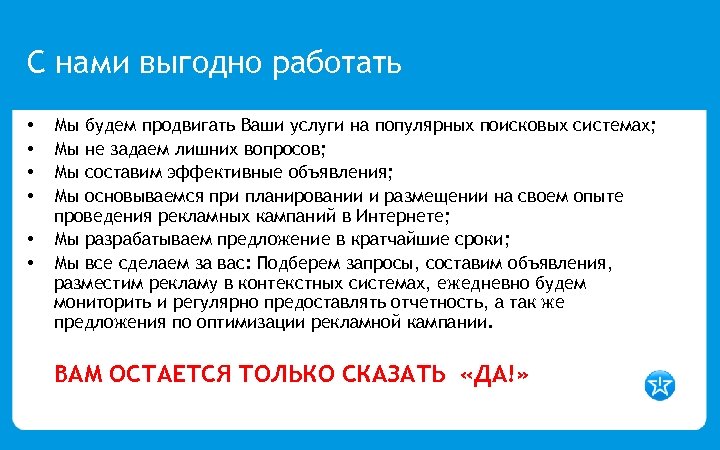 С нами выгодно работать

• Мы будем продвигать Ваши услуги на популярных поисковых системах;
• Мы не задаем лишних вопросов;
• Мы составим эффективные объявления;
• Мы основываемся при планировании и размещении на своем опыте проведения рекламных кампаний в Интернете;
• Мы разрабатываем предложение в кратчайшие сроки;
• Мы все сделаем за вас: Подберем запросы, составим объявления, разместим рекламу в контекстных системах, ежедневно будем мониторить и регулярно предоставлять отчетность, а так же предложения по оптимизации рекламной кампании.

ВАМ ОСТАЕТСЯ ТОЛЬКО СКАЗАТЬ «ДА!»